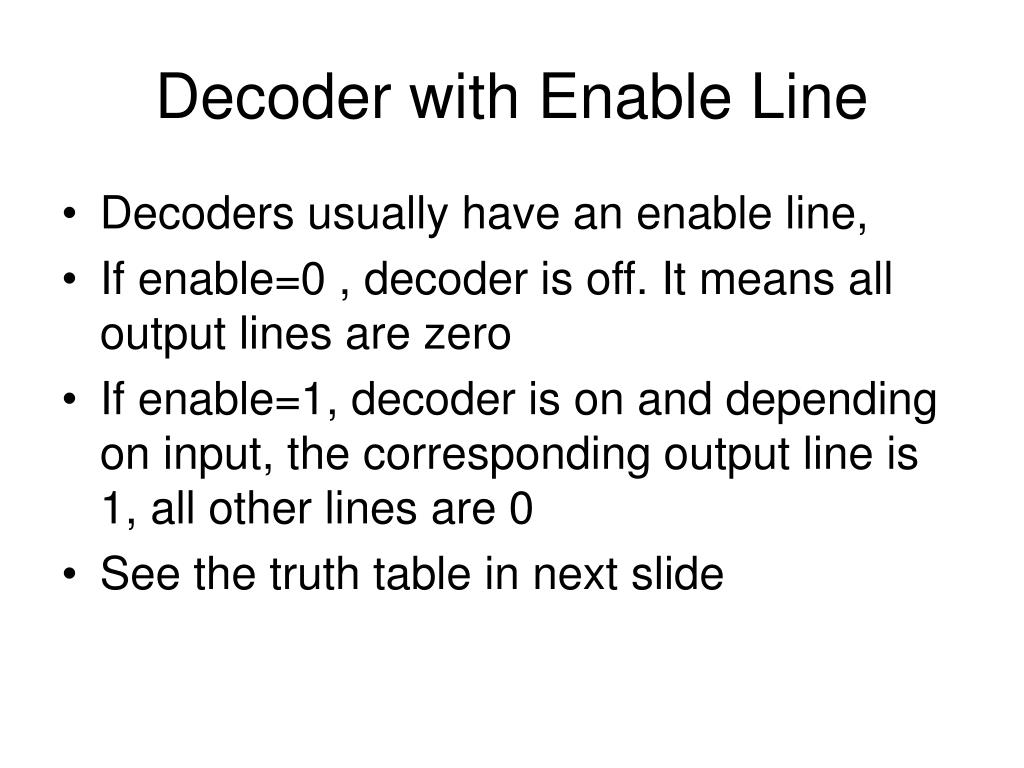 Decoder with Enable Line

• Decoders usually have an enable line,
• If enable=0 , decoder is off. It means all output lines are zero
• If enable=1, decoder is on and depending on input, the corresponding output line is 1, all other lines are 0
• See the truth table in next slide